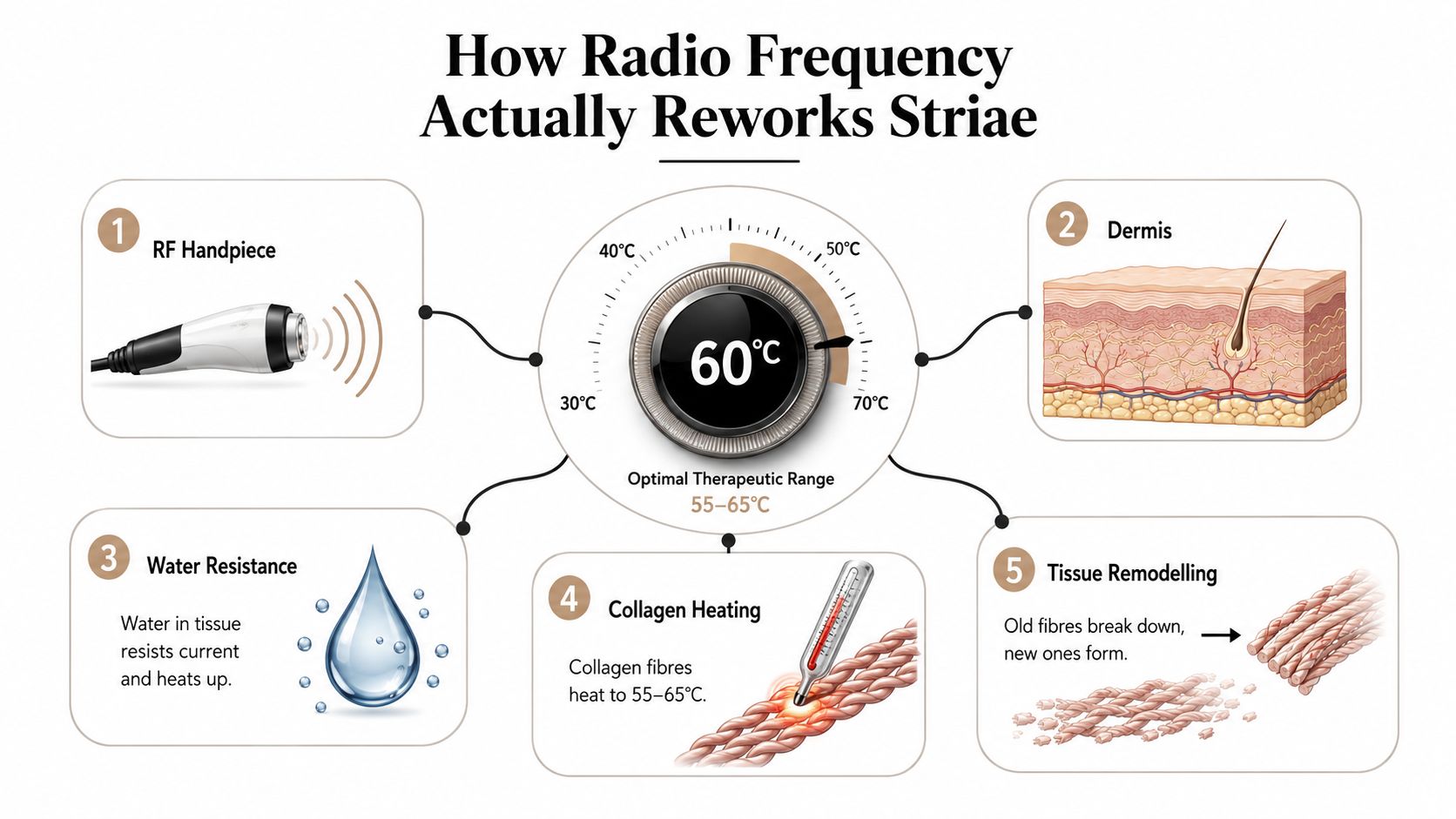 How Radio Frequency Actually Reworks Striae

1 RF Handpiece

40°C
50°C
60°C
30°C
70°C
Optimal Therapeutic Range
55–65°C

2 Dermis

3 Water Resistance

Water in tissue resists current and heats up.

4 Collagen Heating

Collagen fibres heat to 55–65°C.

5 Tissue Remodelling

Old fibres break down, new ones form.